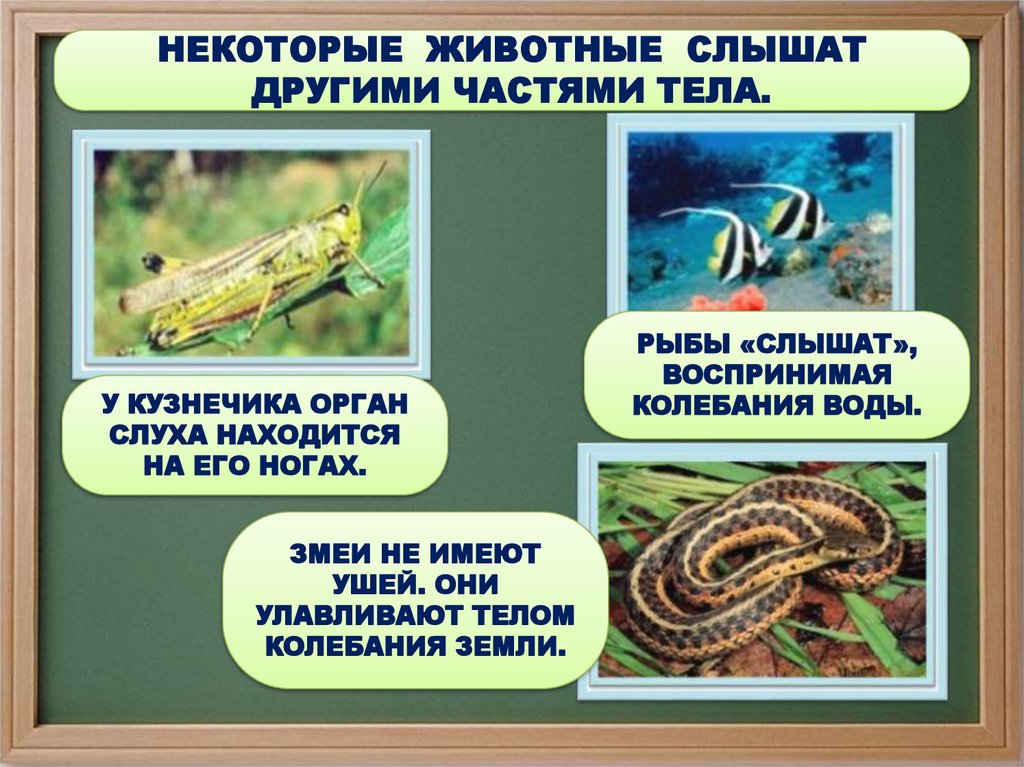 НЕКОТОРЫЕ ЖИВОТНЫЕ СЛЫШАТ ДРУГИМИ ЧАСТЯМИ ТЕЛА.

У КУЗНЕЧИКА ОРГАН СЛУХА НАХОДИТСЯ НА ЕГО НОГАХ.

РЫБЫ «СЛЫШАТ», ВОСПРИНИМАЯ КОЛЕБАНИЯ ВОДЫ.

ЗМЕИ НЕ ИМЕЮТ УШЕЙ. ОНИ УЛАВЛИВАЮТ ТЕЛОМ КОЛЕБАНИЯ ЗЕМЛИ.